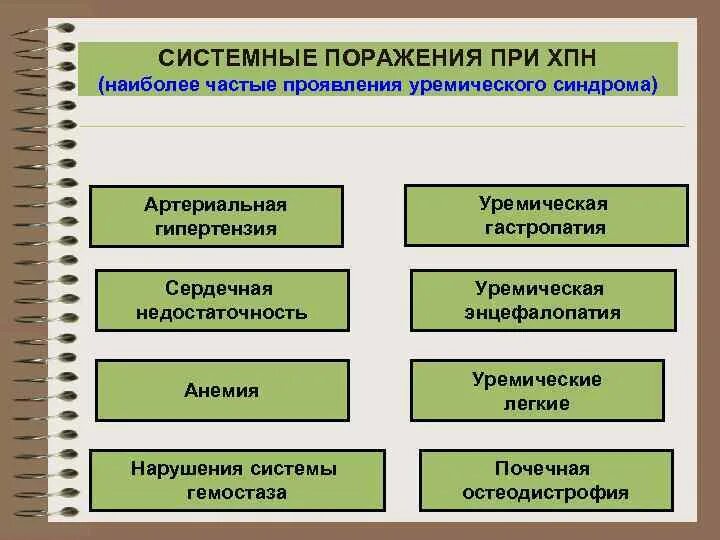 СИСТЕМНЫЕ ПОРАЖЕНИЯ ПРИ ХПН
(наиболее частые проявления уремического синдрома)

Артериальная гипертензия

Сердечная недостаточность

Анемия

Нарушения системы гемостаза

Уремическая гастропатия

Уремическая энцефалопатия

Уремические легкие

Почечная остеодистрофия